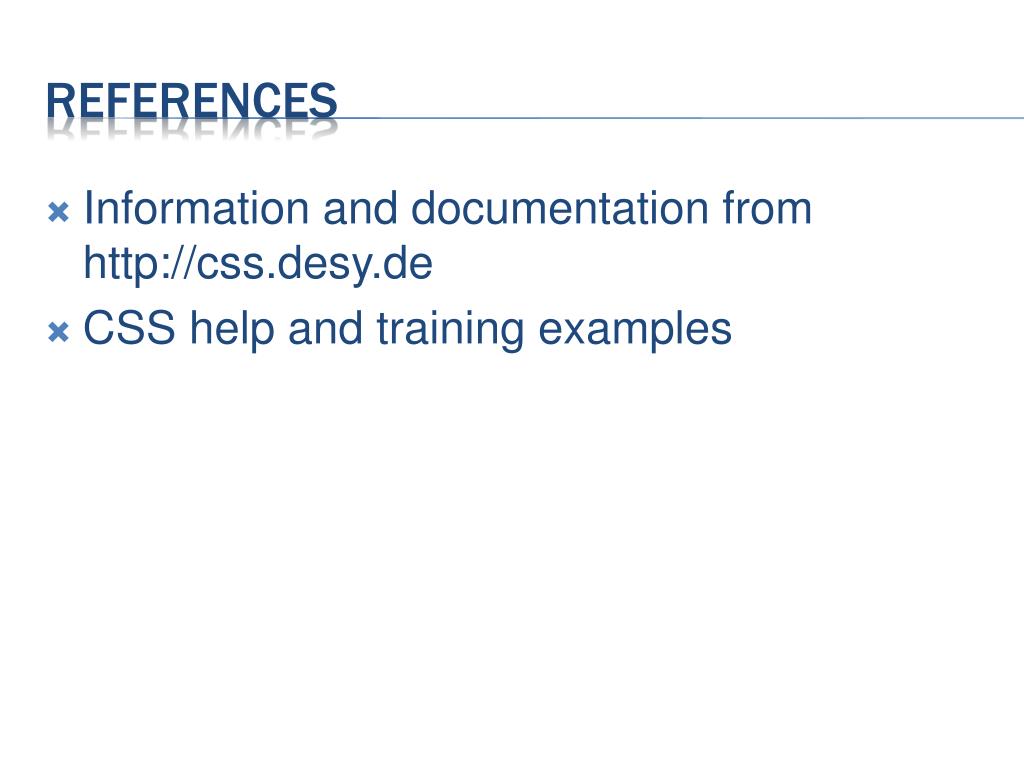 REFERENCES

Information and documentation from http://css.desy.de

CSS help and training examples